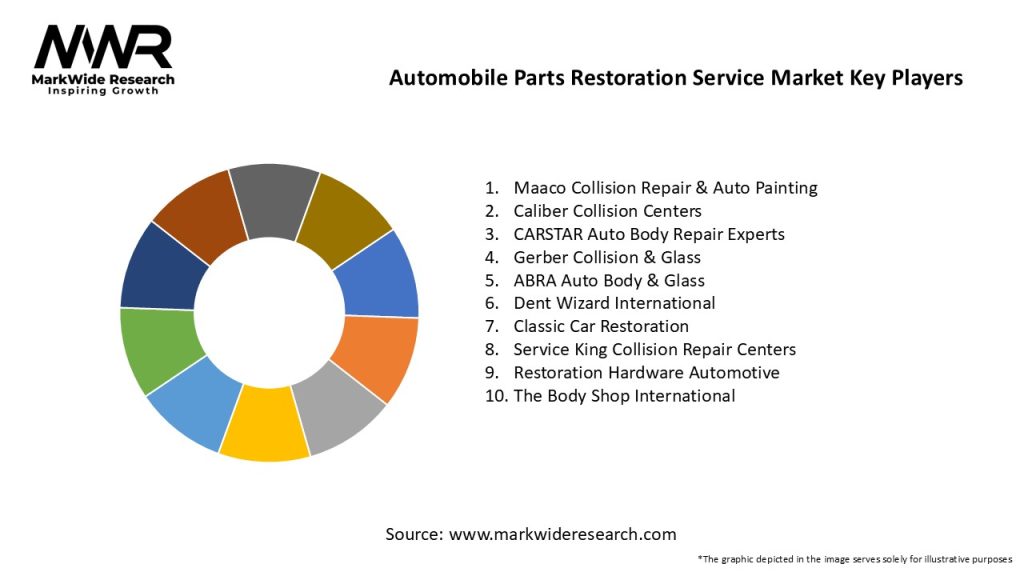 MWR
MarkWide Research
Inspiring Growth

Automobile Parts Restoration Service Market Key Players

1. Maaco Collision Repair & Auto Painting
2. Caliber Collision Centers
3. CARSTAR Auto Body Repair Experts
4. Gerber Collision & Glass
5. ABRA Auto Body & Glass
6. Dent Wizard International
7. Classic Car Restoration
8. Service King Collision Repair Centers
9. Restoration Hardware Automotive
10. The Body Shop International

Source: www.markwideresearch.com

*The graphic depicted in the image serves solely for illustrative purposes